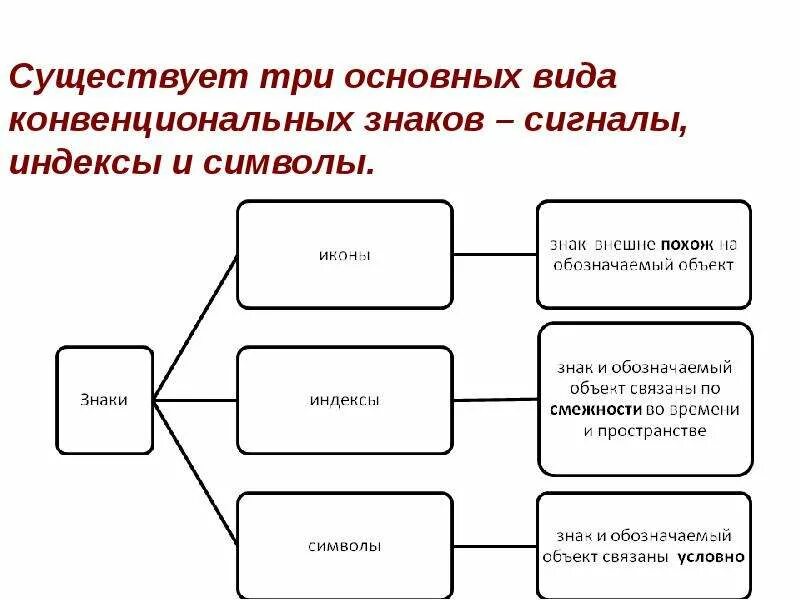 Существует три основных вида конвенциональных знаков – сигналы, индексы и символы.

Знаки

иконы

знак внешне похож на обозначаемый объект

индексы

знак и обозначаемый объект связаны по смежности во времени и пространстве

символы

знак и обозначаемый объект связаны условно